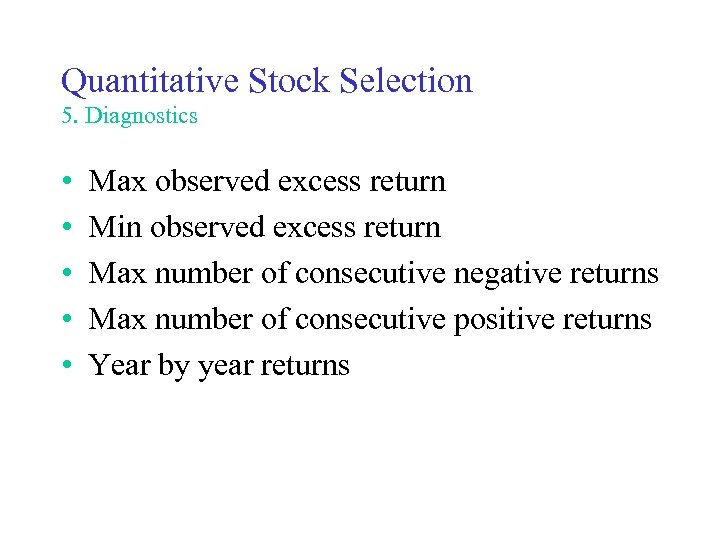 Quantitative Stock Selection
5. Diagnostics

• Max observed excess return
• Min observed excess return
• Max number of consecutive negative returns
• Max number of consecutive positive returns
• Year by year returns